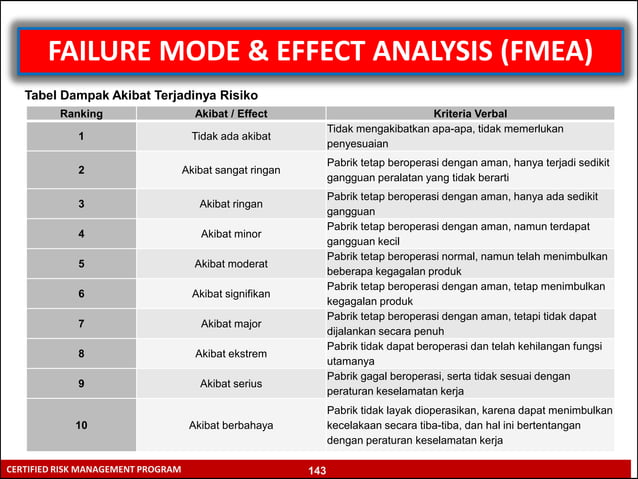 FAILURE MODE & EFFECT ANALYSIS (FMEA)

Tabel Dampak Akibat Terjadinya Risiko

| Ranking | Akibat / Effect | Kriteria Verbal |
|---|---|---|
| 1 | Tidak ada akibat | Tidak mengakibatkan apa-apa, tidak memerlukan penyesuaian |
| 2 | Akibat sangat ringan | Pabrik tetap beroperasi dengan aman, hanya terjadi sedikit gangguan peralatan yang tidak berarti |
| 3 | Akibat ringan | Pabrik tetap beroperasi dengan aman, hanya ada sedikit gangguan |
| 4 | Akibat minor | Pabrik tetap beroperasi dengan aman, namun terdapat gangguan kecil |
| 5 | Akibat moderat | Pabrik tetap beroperasi normal, namun telah menimbulkan beberapa kegagalan produk |
| 6 | Akibat signifikan | Pabrik tetap beroperasi dengan aman, tetap menimbulkan kegagalan produk |
| 7 | Akibat major | Pabrik tetap beroperasi dengan aman, tetapi tidak dapat dijalankan secara penuh |
| 8 | Akibat ekstrem | Pabrik tidak dapat beroperasi dan telah kehilangan fungsi utamanya |
| 9 | Akibat serius | Pabrik gagal beroperasi, serta tidak sesuai dengan peraturan keselamatan kerja |
| 10 | Akibat berbahaya | Pabrik tidak layak dioperasikan, karena dapat menimbulkan kecelakaan secara tiba-tiba, dan hal ini bertentangan dengan peraturan keselamatan kerja |

CERTIFIED RISK MANAGEMENT PROGRAM
143